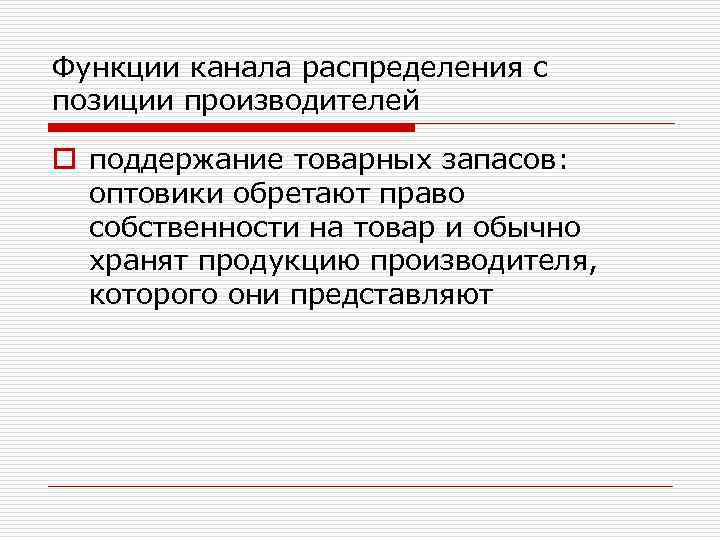 Функции канала распределения с позиции производителей

поддержание товарных запасов: оптовики обретают право собственности на товар и обычно хранят продукцию производителя, которого они представляют